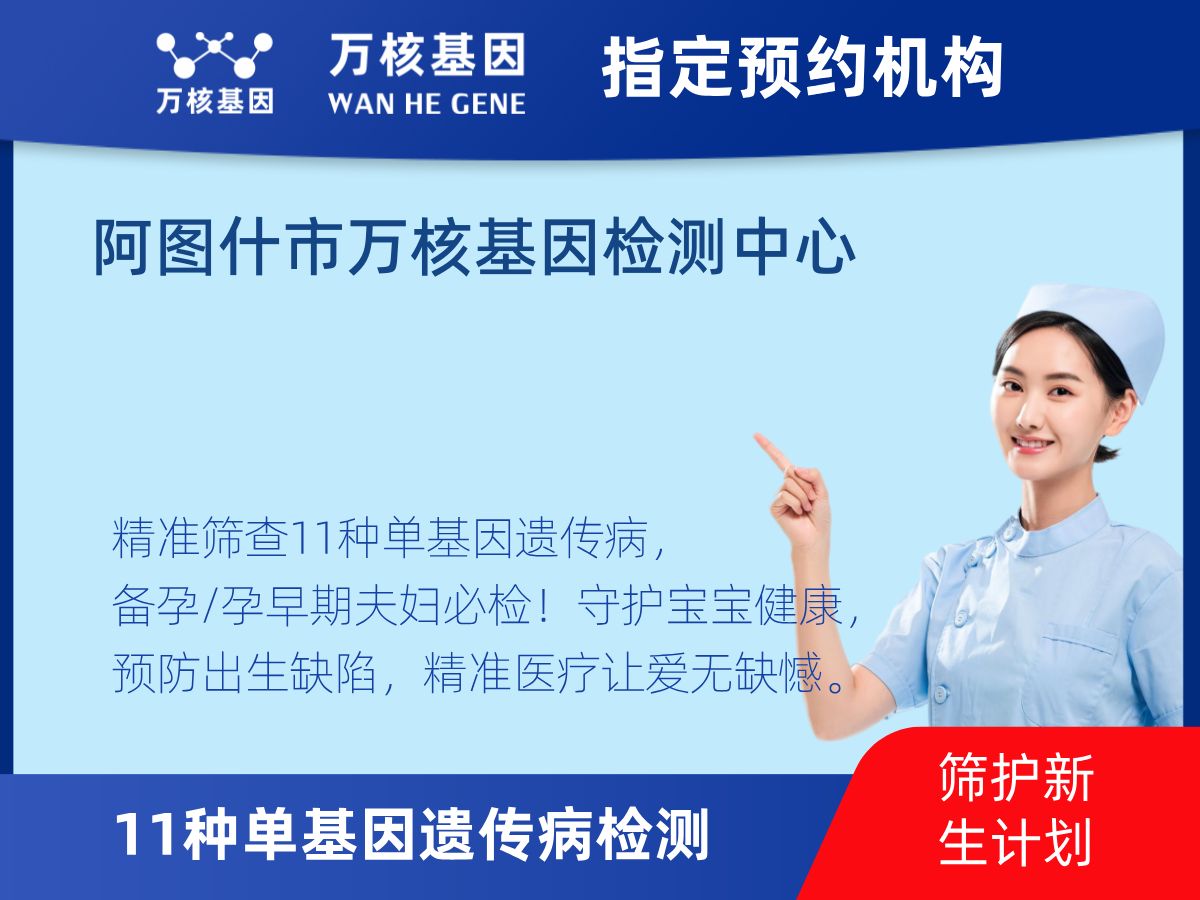 万核基因

万核基因
WAN HE GENE

指定预约机构

阿图什市万核基因检测中心

精准筛查11种单基因遗传病，
备孕/孕早期夫妇必检！守护宝宝健康，
预防出生缺陷，精准医疗让爱无缺憾。

11种单基因遗传病检测

筛护新生计划